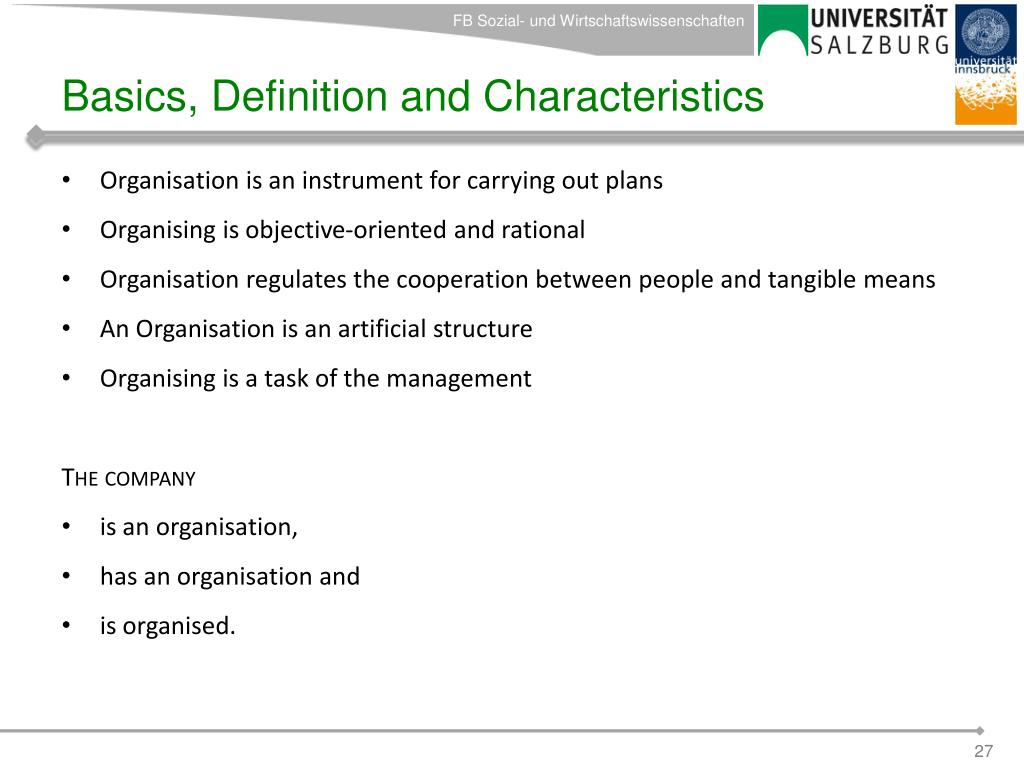 FB Sozial- und Wirtschaftswissenschaften

UNIVERSITÄT SALZBURG

universität innsbruck

Basics, Definition and Characteristics

• Organisation is an instrument for carrying out plans
• Organising is objective-oriented and rational
• Organisation regulates the cooperation between people and tangible means
• An Organisation is an artificial structure
• Organising is a task of the management

THE COMPANY
• is an organisation,
• has an organisation and
• is organised.

27